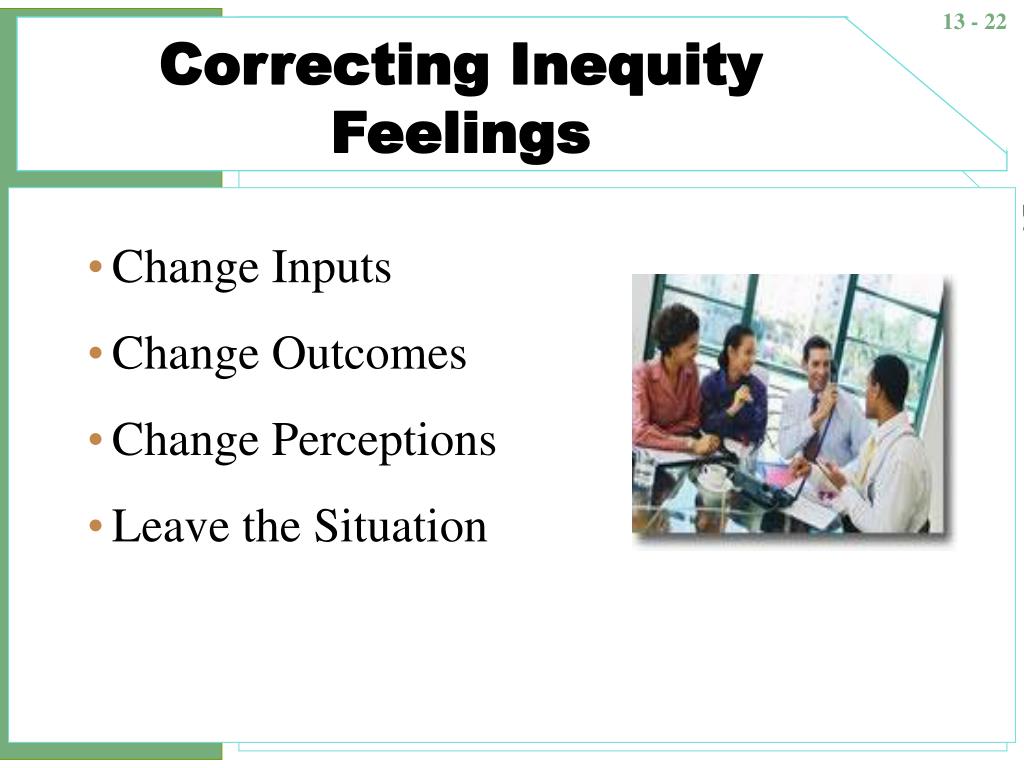 13 - 22

Correcting Inequity Feelings

• Change Inputs
• Change Outcomes
• Change Perceptions
• Leave the Situation